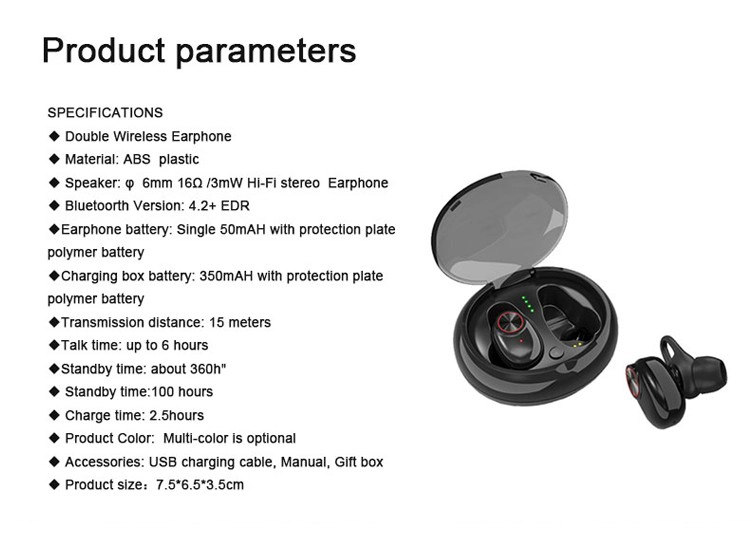 Product parameters

SPECIFICATIONS

◆ Double Wireless Earphone
◆ Material: ABS plastic
◆ Speaker: φ 6mm 16Ω /3mW Hi-Fi stereo Earphone
◆ Bluetoorth Version: 4.2+ EDR
◆Earphone battery: Single 50mAH with protection plate polymer battery
◆Charging box battery: 350mAH with protection plate polymer battery
◆Transmission distance: 15 meters
◆Talk time: up to 6 hours
◆Standby time: about 360h"
◆ Standby time:100 hours
◆ Charge time: 2.5hours
◆ Product Color: Multi-color is optional
◆ Accessories: USB charging cable, Manual, Gift box
◆ Product size：7.5*6.5*3.5cm